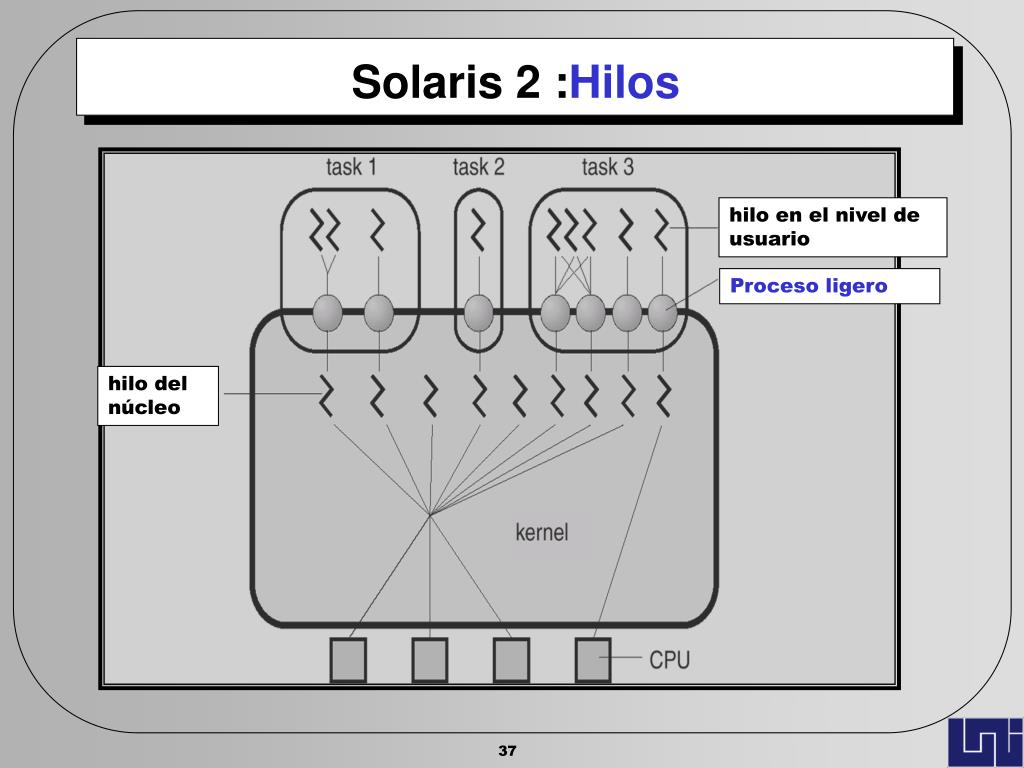 Solaris 2 :Hilos

task 1

task 2

task 3

hilo en el nivel de usuario

Proceso ligero

hilo del núcleo

kernel

CPU

37